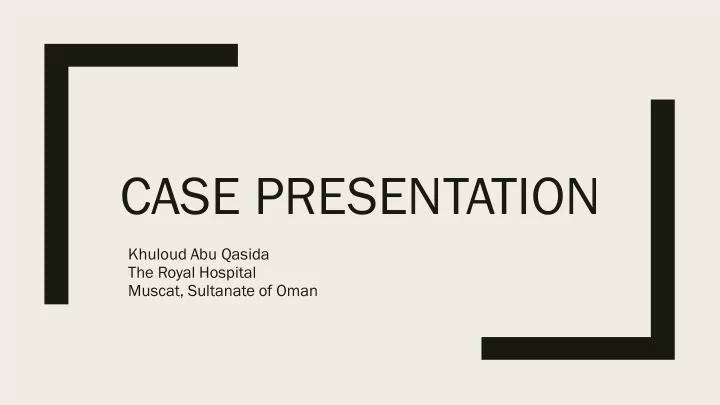 CASE PRESENTATION

Khuloud Abu Qasida
The Royal Hospital
Muscat, Sultanate of Oman